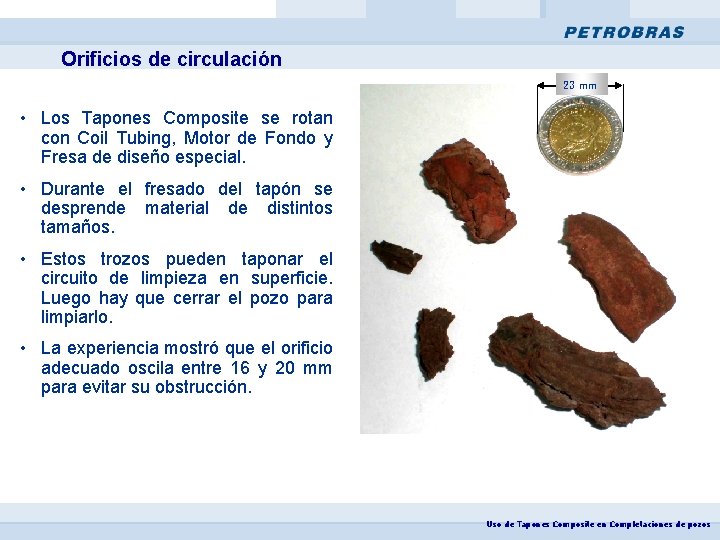 PETROBRAS

Orificios de circulación

• Los Tapones Composite se rotan con Coil Tubing, Motor de Fondo y Fresa de diseño especial.

• Durante el fresado del tapón se desprende material de distintos tamaños.

• Estos trozos pueden taponar el circuito de limpieza en superficie. Luego hay que cerrar el pozo para limpiarlo.

• La experiencia mostró que el orificio adecuado oscila entre 16 y 20 mm para evitar su obstrucción.

23 mm

Uso de Tapones Composite en Completaciones de pozos